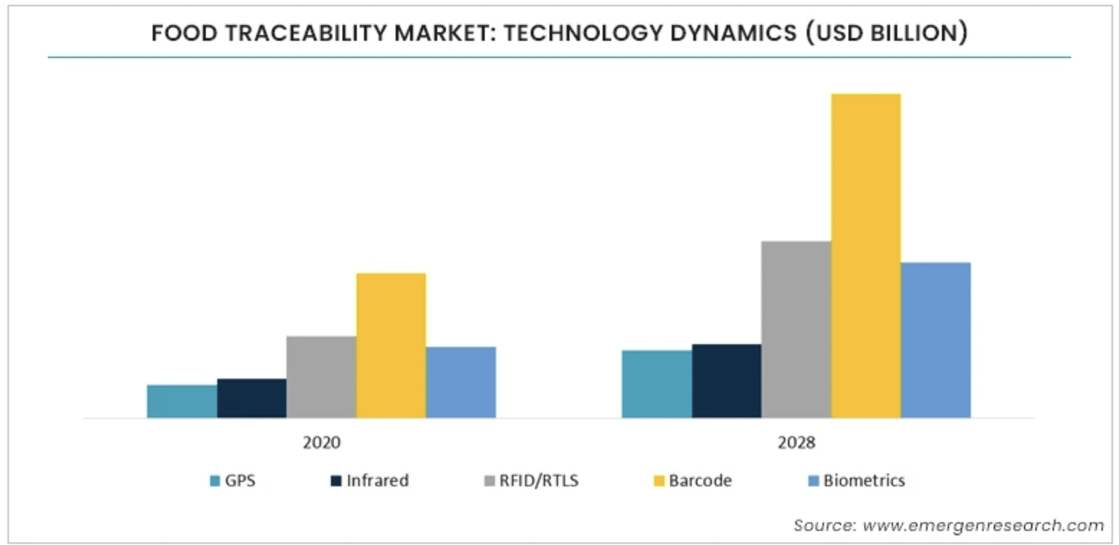 FOOD TRACEABILITY MARKET: TECHNOLOGY DYNAMICS (USD BILLION)

2020

2028

GPS
Infrared
RFID/RTLS
Barcode
Biometrics

Source: www.emergenresearch.com